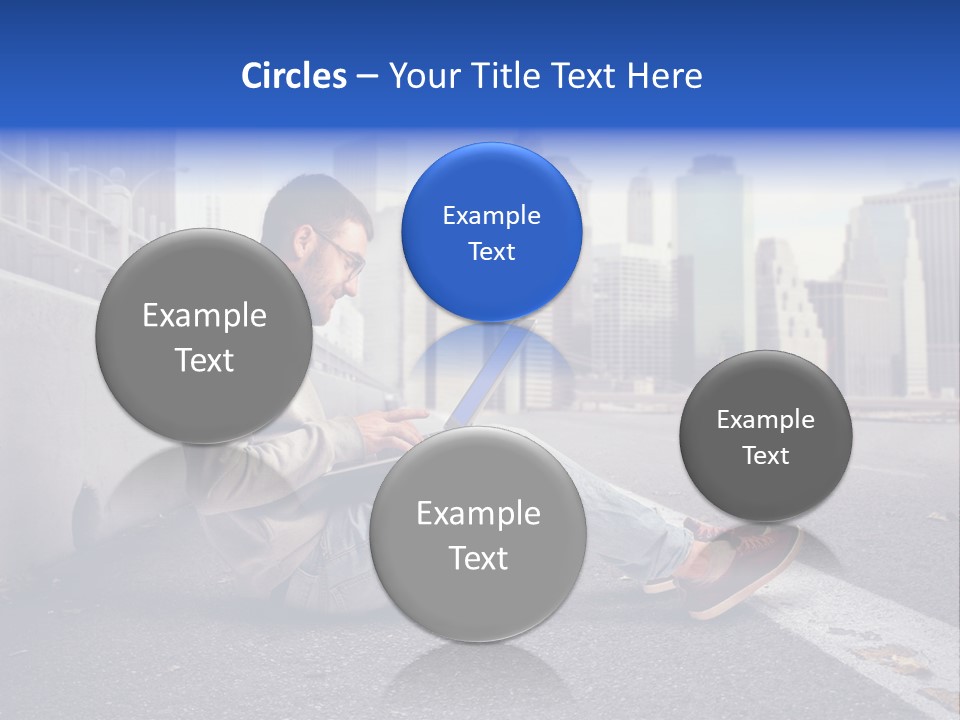 Circles – Your Title Text Here

Example Text

Example Text

Example Text

Example Text